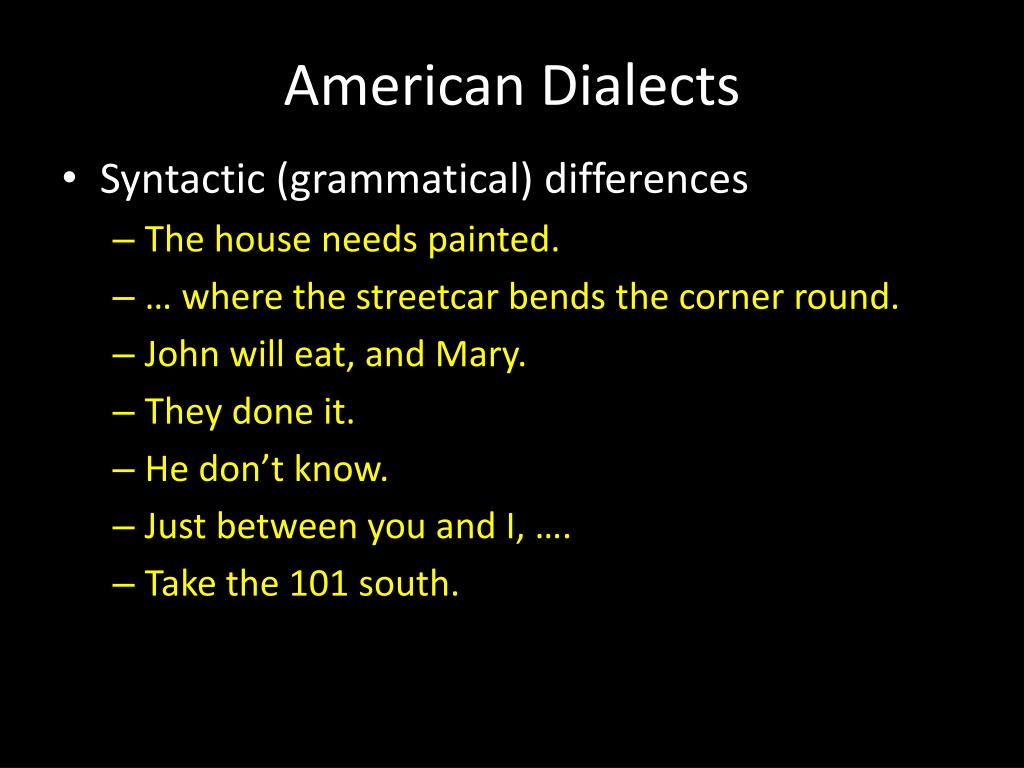 American Dialects

• Syntactic (grammatical) differences
– The house needs painted.
– … where the streetcar bends the corner round.
– John will eat, and Mary.
– They done it.
– He don’t know.
– Just between you and I, ….
– Take the 101 south.